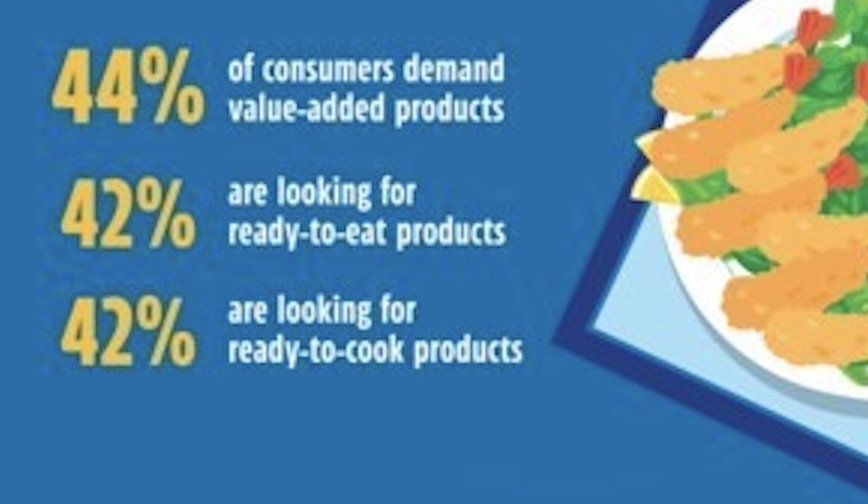 44% of consumers demand value-added products

42% are looking for ready-to-eat products

42% are looking for ready-to-cook products